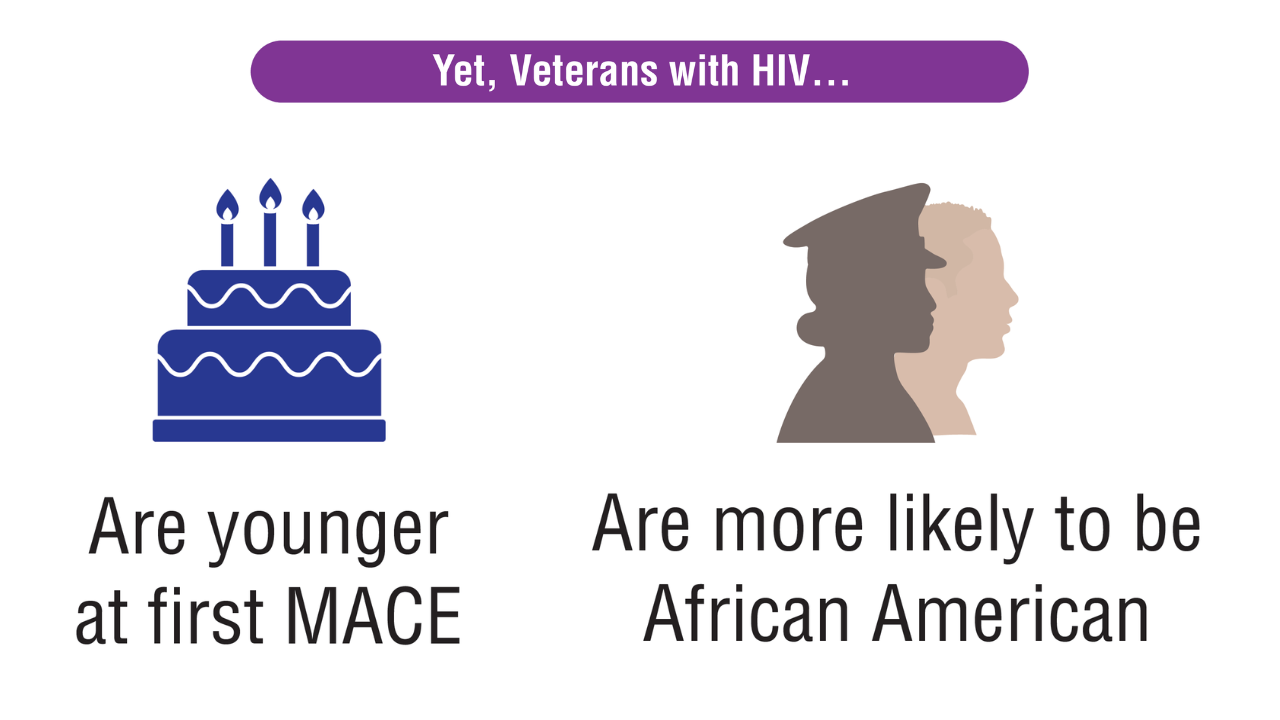 Yet, Veterans with HIV…

Are younger at first MACE

Are more likely to be African American